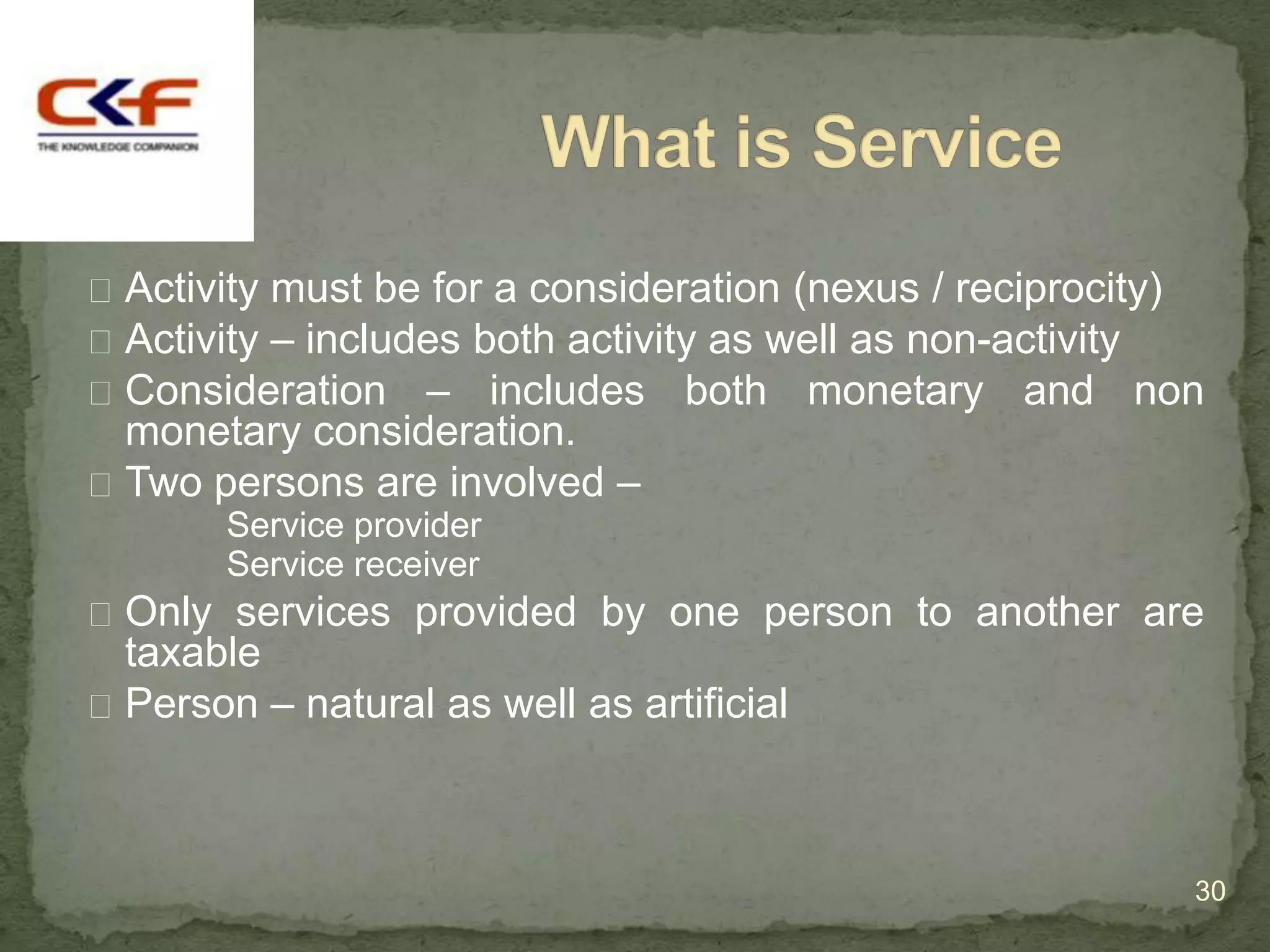 CKF
THE KNOWLEDGE COMPANION

What is Service

Activity must be for a consideration (nexus / reciprocity)

Activity – includes both activity as well as non-activity

Consideration – includes both monetary and non monetary consideration.

Two persons are involved –

Service provider

Service receiver

Only services provided by one person to another are taxable

Person – natural as well as artificial

30